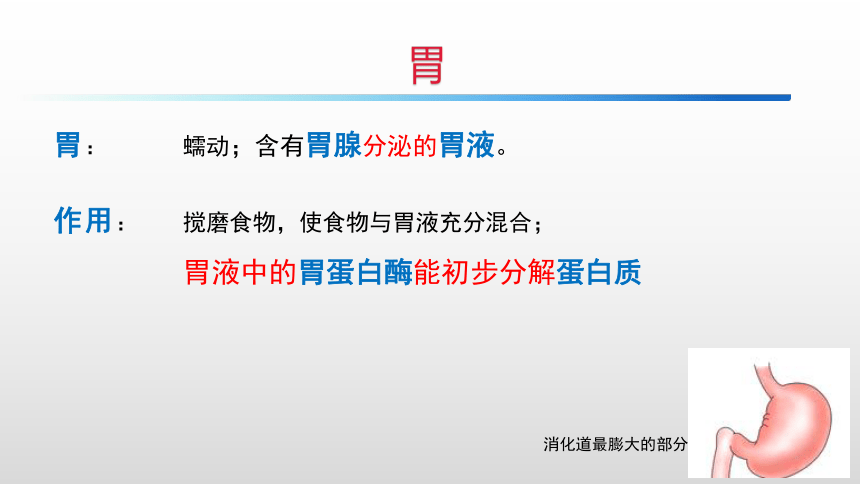 胃

胃： 蠕动；含有胃腺分泌的胃液。

作用： 搅磨食物，使食物与胃液充分混合；

胃液中的胃蛋白酶能初步分解蛋白质

消化道最膨大的部分